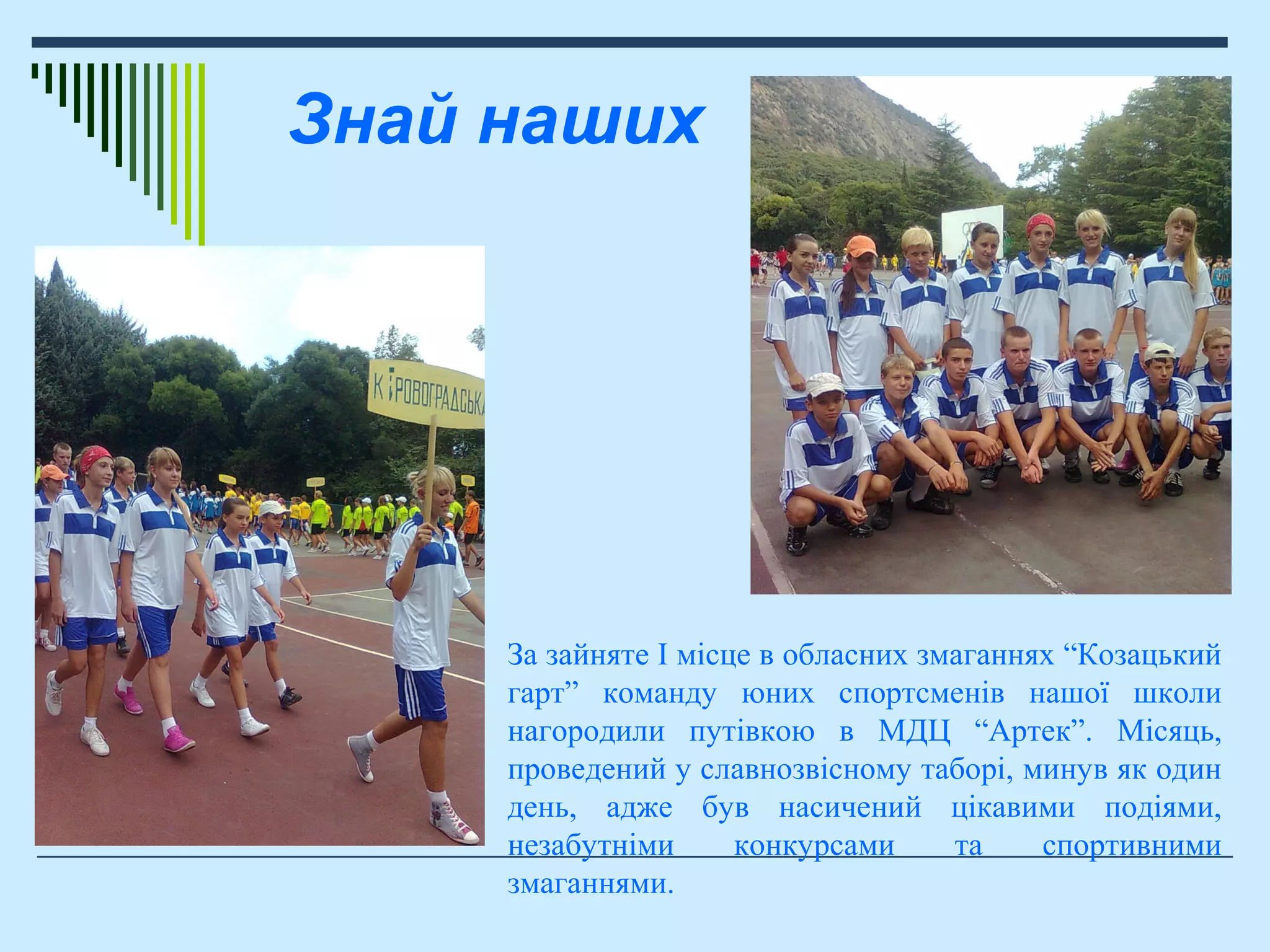 Знай наших

КІРОВОГРАДСЬКА

За зайняте І місце в обласних змаганнях “Козацький гарт” команду юних спортсменів нашої школи нагородили путівкою в МДЦ “Артек”. Місяць, проведений у славнозвісному таборі, минув як один день, адже був насичений цікавими подіями, незабутніми конкурсами та спортивними змаганнями.